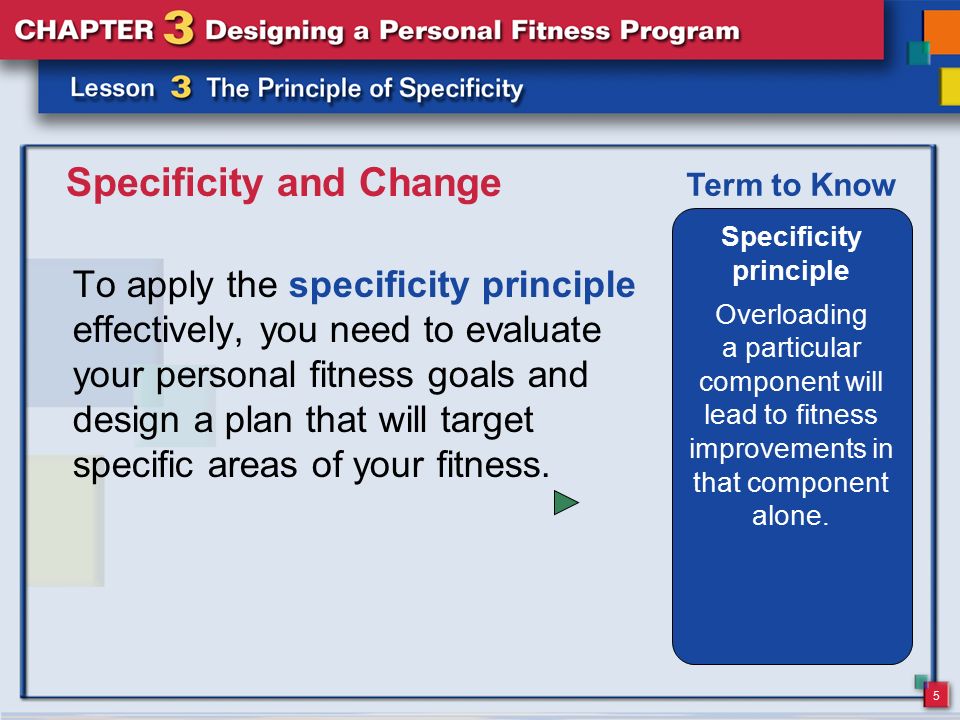 CHAPTER 3 Designing a Personal Fitness Program

Lesson 3 The Principle of Specificity

Specificity and Change

To apply the specificity principle effectively, you need to evaluate your personal fitness goals and design a plan that will target specific areas of your fitness.

Term to Know

Specificity principle

Overloading a particular component will lead to fitness improvements in that component alone.

5